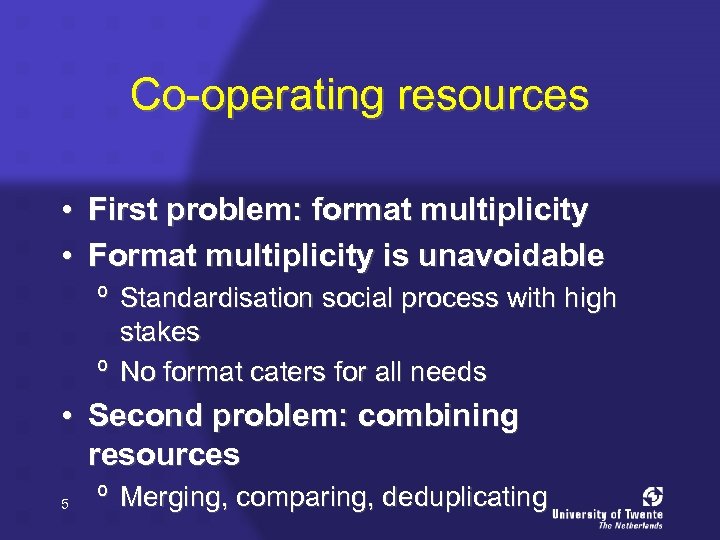 Co-operating resources

• First problem: format multiplicity
• Format multiplicity is unavoidable
  º Standardisation social process with high stakes
  º No format caters for all needs
• Second problem: combining resources
  º Merging, comparing, deduplicating

5

University of Twente
The Netherlands